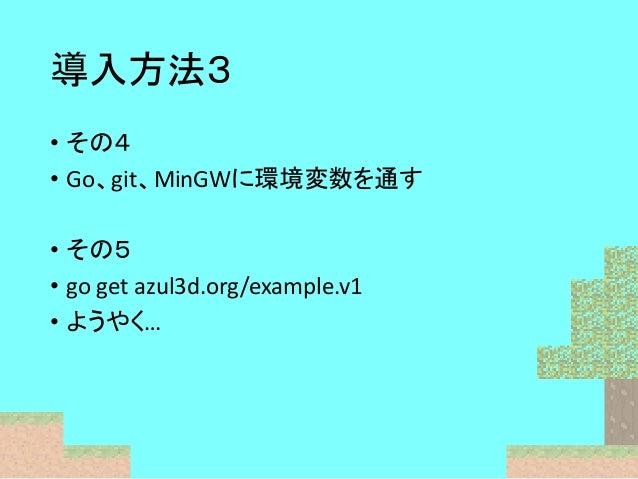 導入方法３

• その４
• Go、git、MinGWに環境変数を通す

• その５
• go get azul3d.org/example.v1
• ようやく…